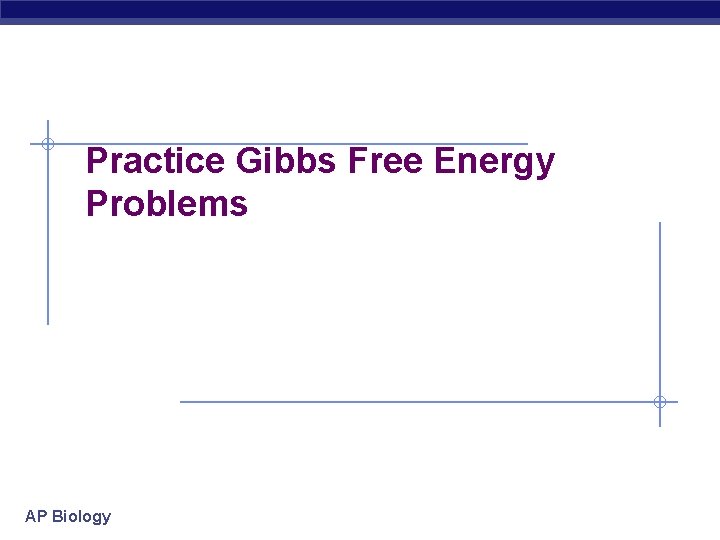 Practice Gibbs Free Energy Problems

AP Biology